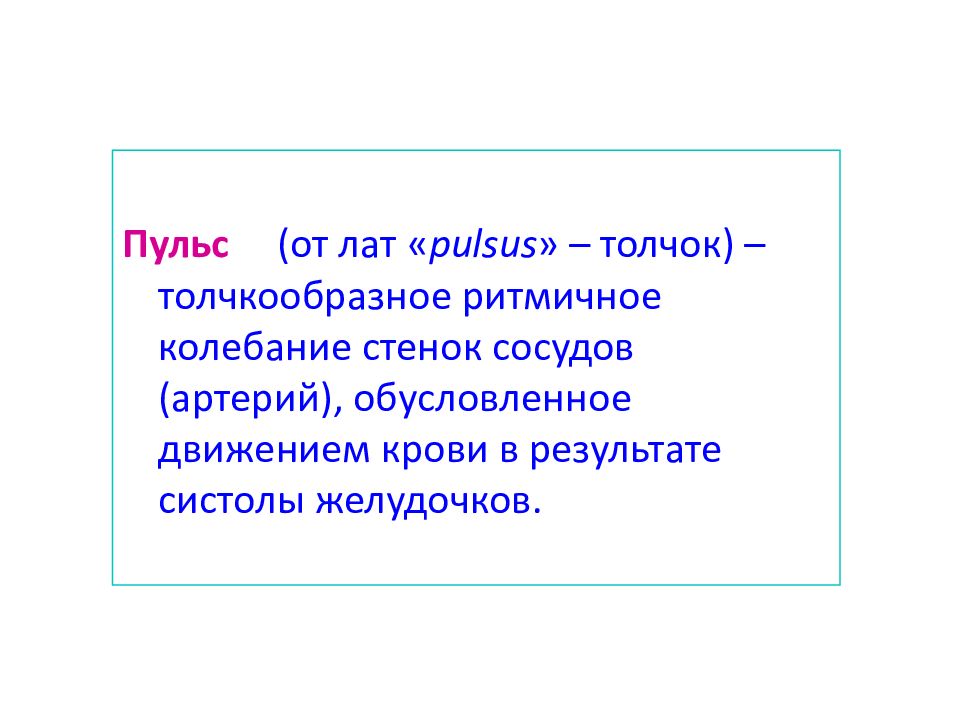 Пульс (от лат «pulsus» – толчок) – толчкообразное ритмичное колебание стенок сосудов (артерий), обусловленное движением крови в результате систолы желудочков.